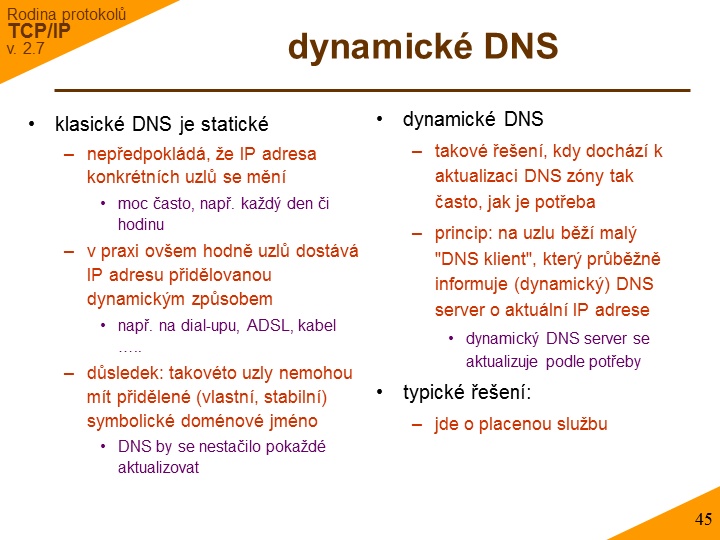 Rodina protokolů
TCP/IP
v. 2.7

dynamické DNS

• klasické DNS je statické
– nepředpokládá, že IP adresa konkrétních uzlů se mění
• moc často, např. každý den či hodinu
– v praxi ovšem hodně uzlů dostává IP adresu přidělovanou dynamickým způsobem
• např. na dial-upu, ADSL, kabel …..
– důsledek: takovéto uzly nemohou mít přidělené (vlastní, stabilní) symbolické doménové jméno
• DNS by se nestačilo pokaždé aktualizovat

• dynamické DNS
– takové řešení, kdy dochází k aktualizaci DNS zóny tak často, jak je potřeba
– princip: na uzlu běží malý "DNS klient", který průběžně informuje (dynamický) DNS server o aktuální IP adrese
• dynamický DNS server se aktualizuje podle potřeby
• typické řešení:
– jde o placenou službu

45